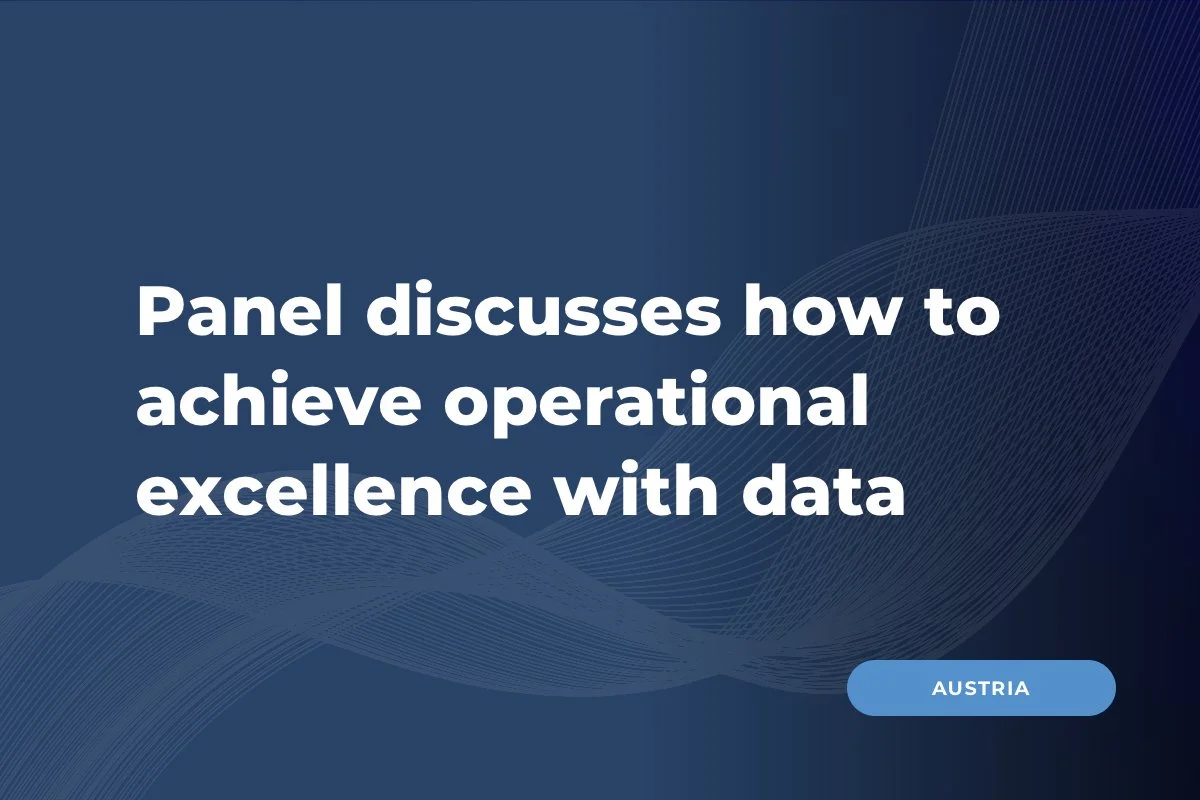 Panel discusses how to achieve operational excellence with data

AUSTRIA